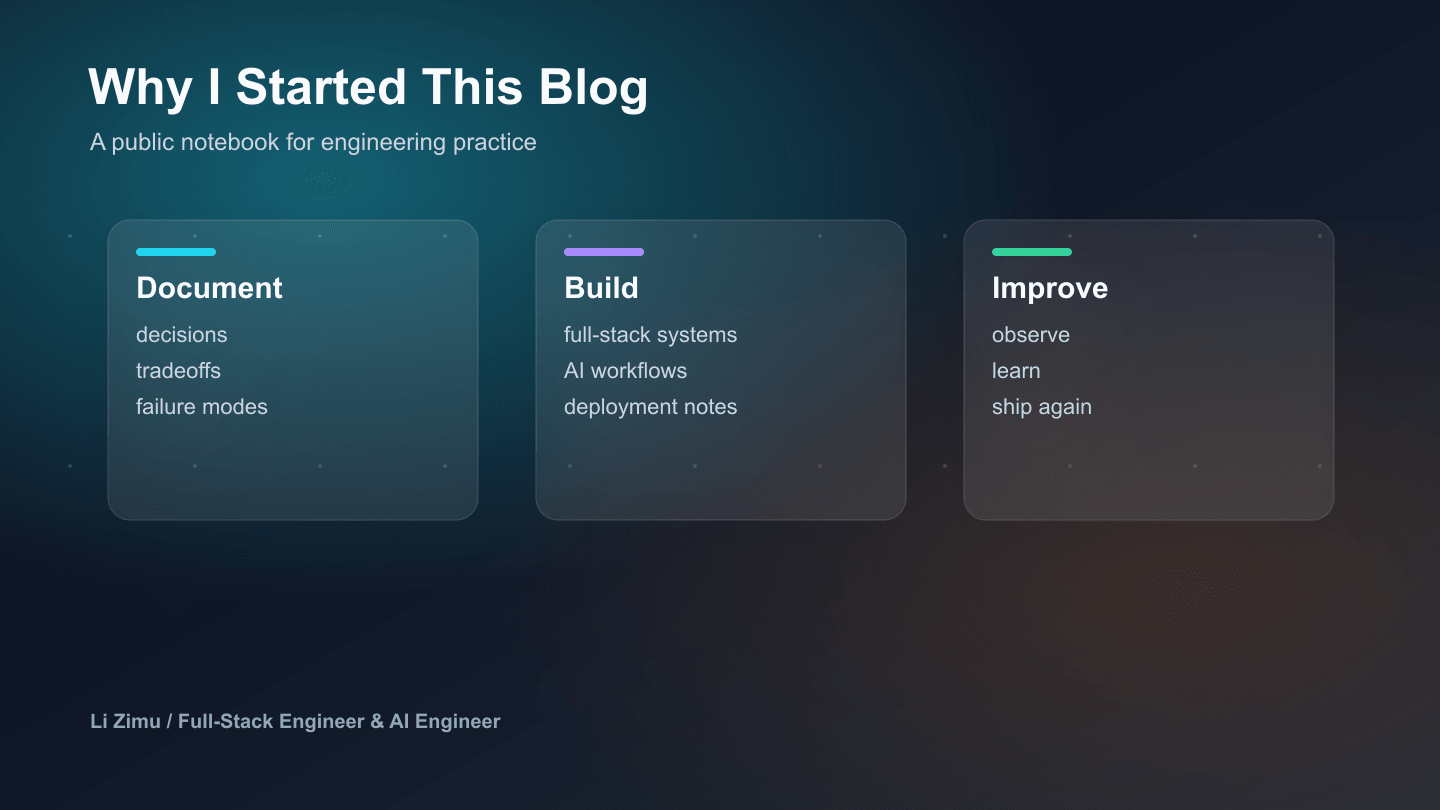 Why I Started This Blog

A public notebook for engineering practice

Document
decisions
tradeoffs
failure modes

Build
full-stack systems
AI workflows
deployment notes

Improve
observe
learn
ship again

Li Zimu / Full-Stack Engineer & AI Engineer